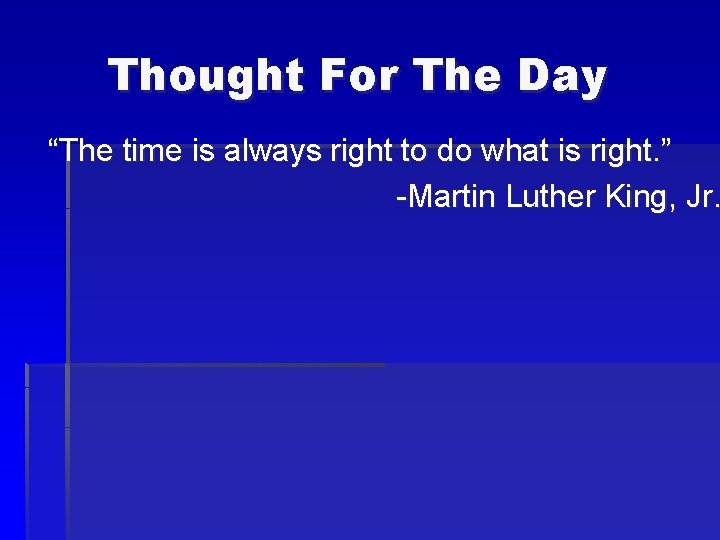 Thought For The Day

“The time is always right to do what is right.”

-Martin Luther King, Jr.